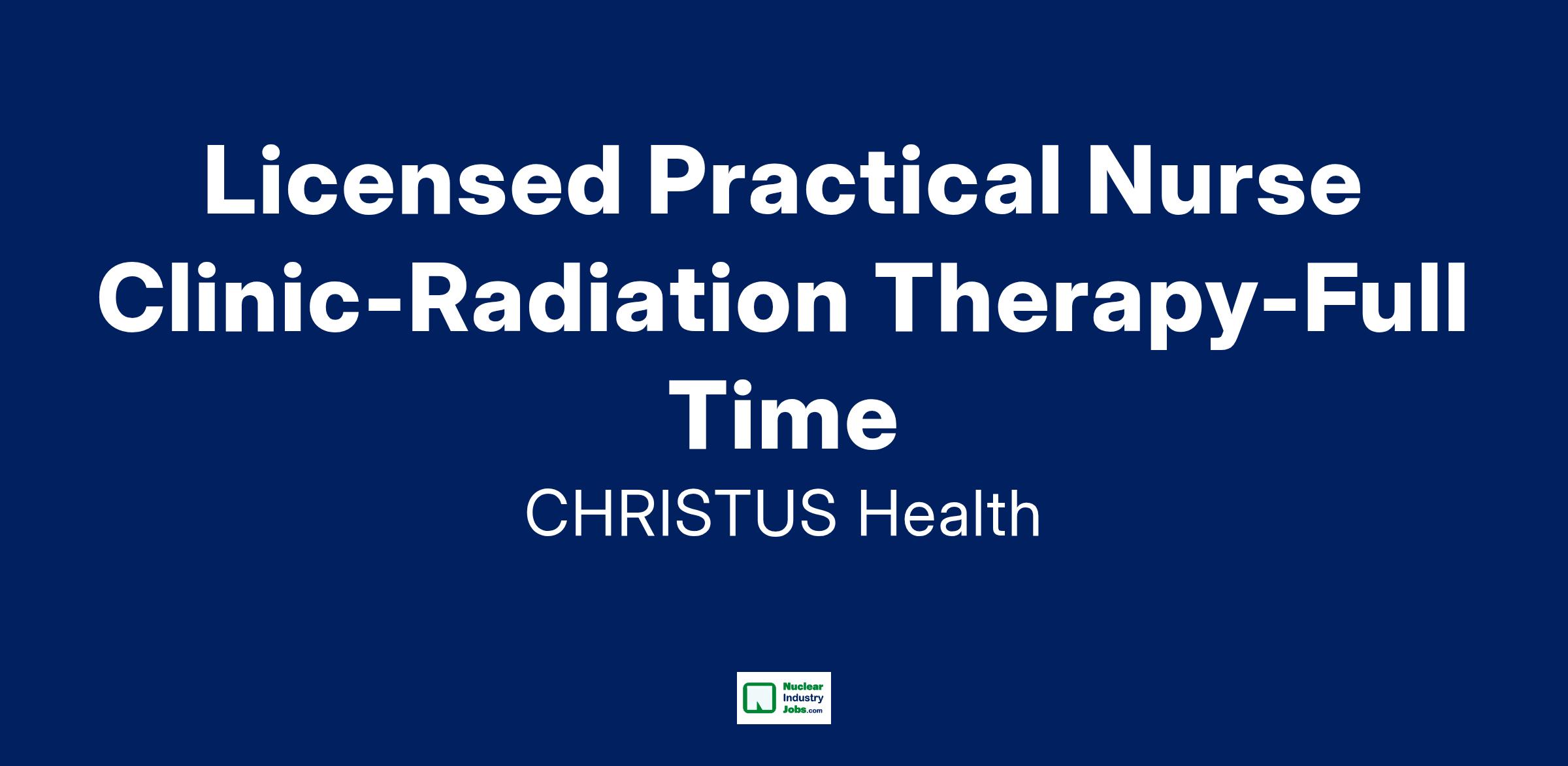 Licensed Practical Nurse Clinic-Radiation Therapy-Full Time

CHRISTUS Health

Nuclear Industry Jobs.com